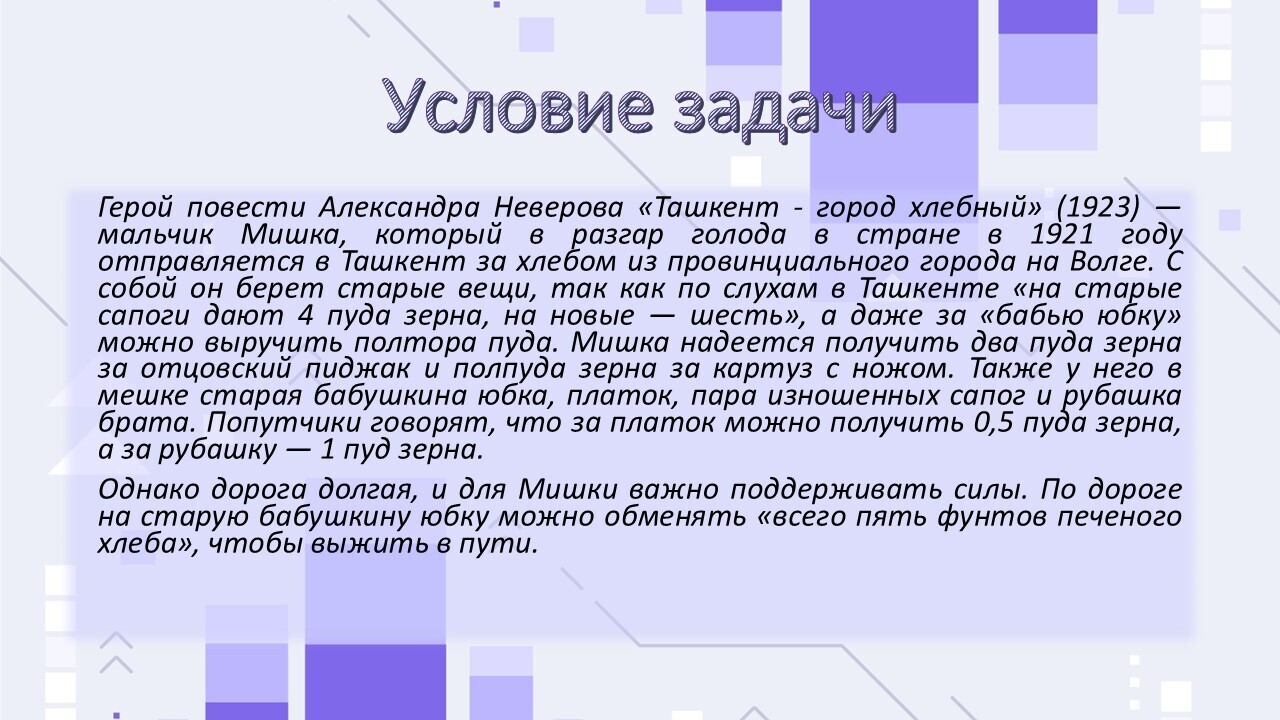 Условие задачи

Герой повести Александра Неверова «Ташкент - город хлебный» (1923) — мальчик Мишка, который в разгар голода в стране в 1921 году отправляется в Ташкент за хлебом из провинциального города на Волге. С собой он берет старые вещи, так как по слухам в Ташкенте «на старые сапоги дают 4 пуда зерна, на новые — шесть», а даже за «бабью юбку» можно выручить полтора пуда. Мишка надеется получить два пуда зерна за отцовский пиджак и полпуда зерна за картуз с ножом. Также у него в мешке старая бабушкина юбка, платок, пара изношенных сапог и рубашка брата. Попутчики говорят, что за платок можно получить 0,5 пуда зерна, а за рубашку — 1 пуд зерна.

Однако дорога долгая, и для Мишки важно поддерживать силы. По дороге на старую бабушкину юбку можно обменять «всего пять фунтов печеного хлеба», чтобы выжить в пути.